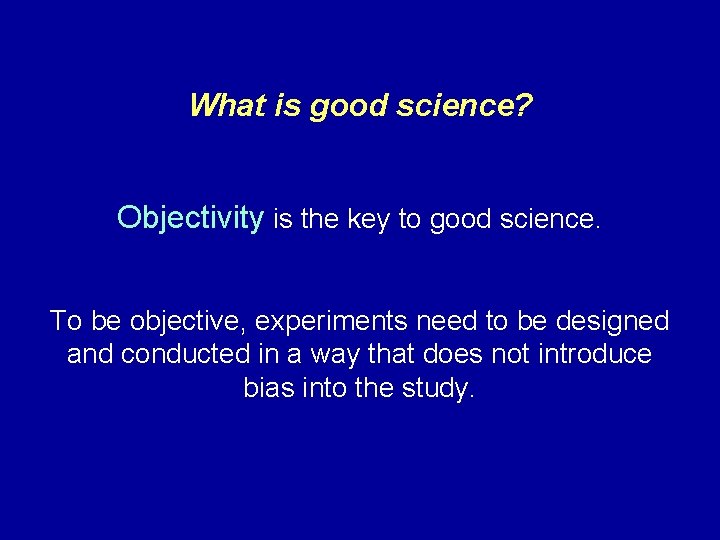 What is good science?

Objectivity is the key to good science.

To be objective, experiments need to be designed and conducted in a way that does not introduce bias into the study.